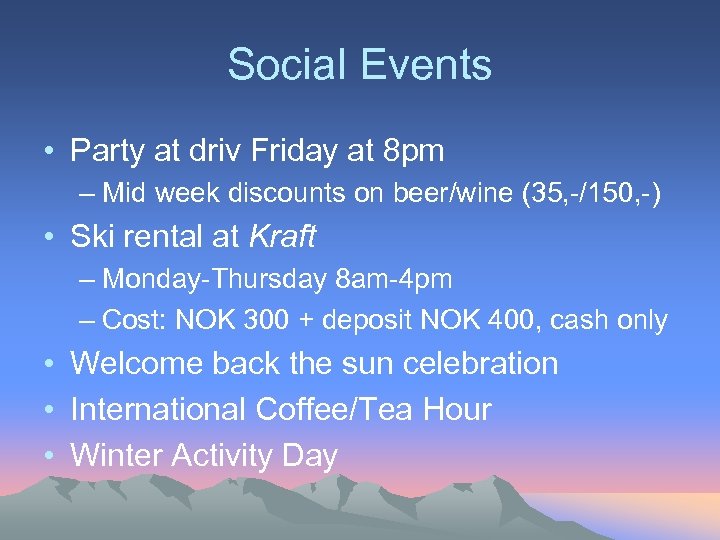 Social Events

• Party at driv Friday at 8pm
– Mid week discounts on beer/wine (35,-/150,-)
• Ski rental at Kraft
– Monday-Thursday 8am-4pm
– Cost: NOK 300 + deposit NOK 400, cash only
• Welcome back the sun celebration
• International Coffee/Tea Hour
• Winter Activity Day